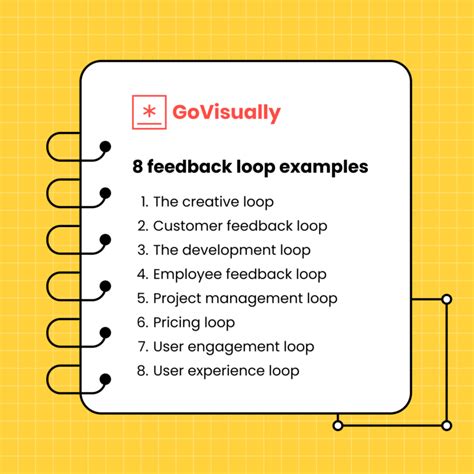 GoVisually

8 feedback loop examples

1. The creative loop
2. Customer feedback loop
3. The development loop
4. Employee feedback loop
5. Project management loop
6. Pricing loop
7. User engagement loop
8. User experience loop